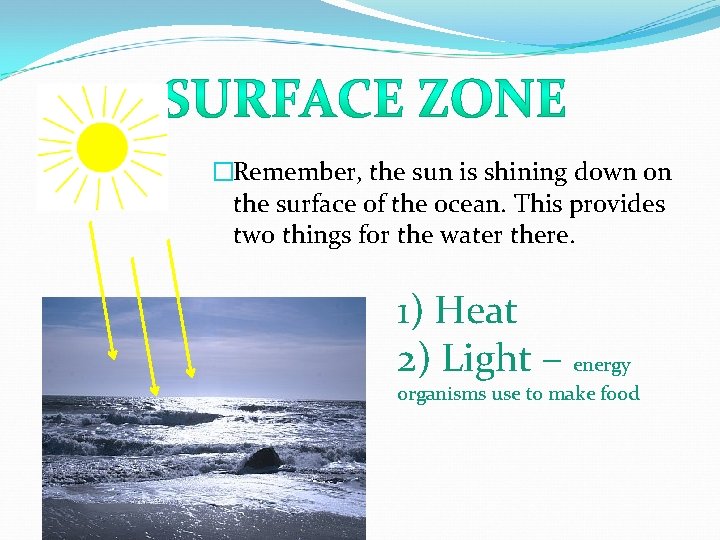 SURFACE ZONE

□Remember, the sun is shining down on the surface of the ocean. This provides two things for the water there.

1) Heat
2) Light – energy organisms use to make food